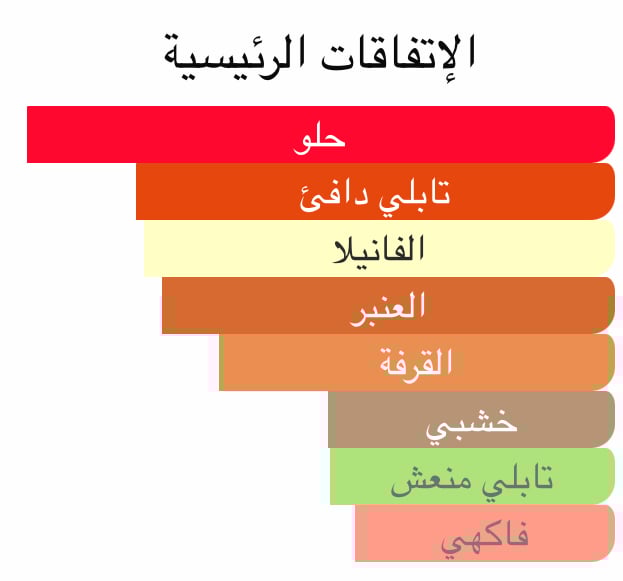 الإتفاقات الرئيسية

حلو

تابلي دافئ

الفانيلا

العنبر

القرفة

خشبي

تابلي منعش

فاكهي